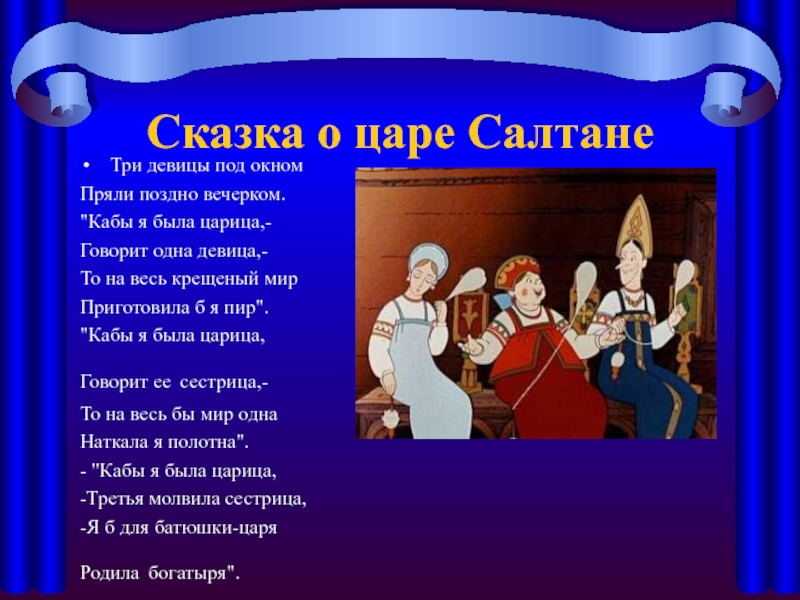 Сказка о царе Салтане

• Три девицы под окном
Пряли поздно вечерком.
"Кабы я была царица,-
Говорит одна девица,-
То на весь крещеный мир
Приготовила б я пир".
"Кабы я была царица,

Говорит ее сестрица,-

То на весь бы мир одна
Наткала я полотна".
- "Кабы я была царица,
-Третья молвила сестрица,
-Я б для батюшки-царя

Родила богатыря".